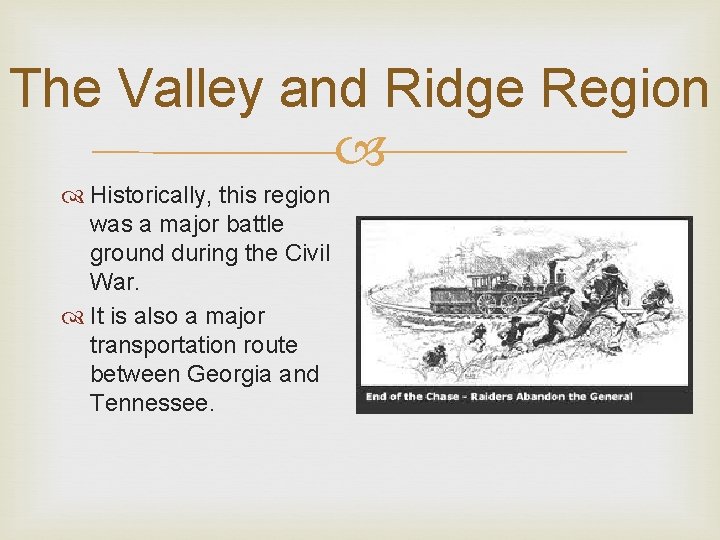 The Valley and Ridge Region

Historically, this region was a major battle ground during the Civil War.

It is also a major transportation route between Georgia and Tennessee.

End of the Chase - Raiders Abandon the General